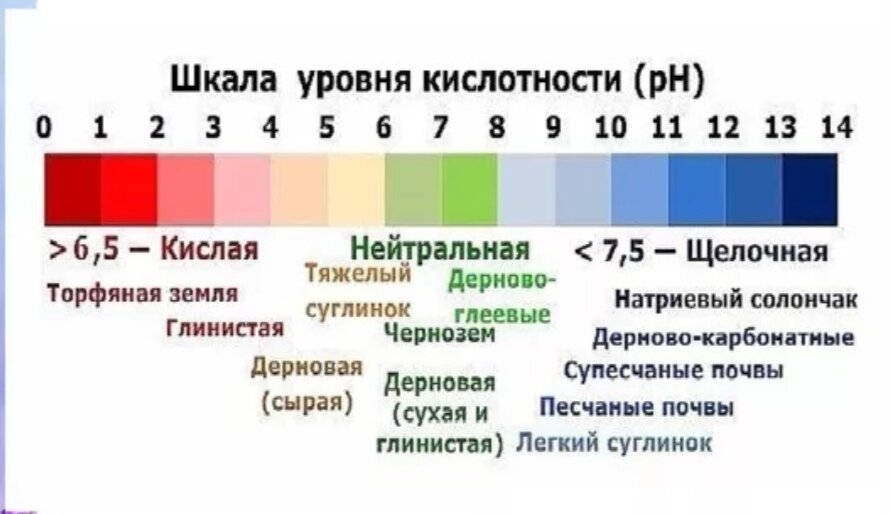 Шкала уровня кислотности (pH)

0 1 2 3 4 5 6 7 8 9 10 11 12 13 14

> 6,5 – Кислая

Нейтральная

< 7,5 – Щелочная

Торфяная земля

Глинистая

Тяжелый суглинок

Дерновая (сырая)

Дерново-глеевые

Чернозем

Дерновая (сухая и глинистая)

Натриевый солончак

Дерново-карбонатные

Супесчаные почвы

Песчаные почвы

Легкий суглинок